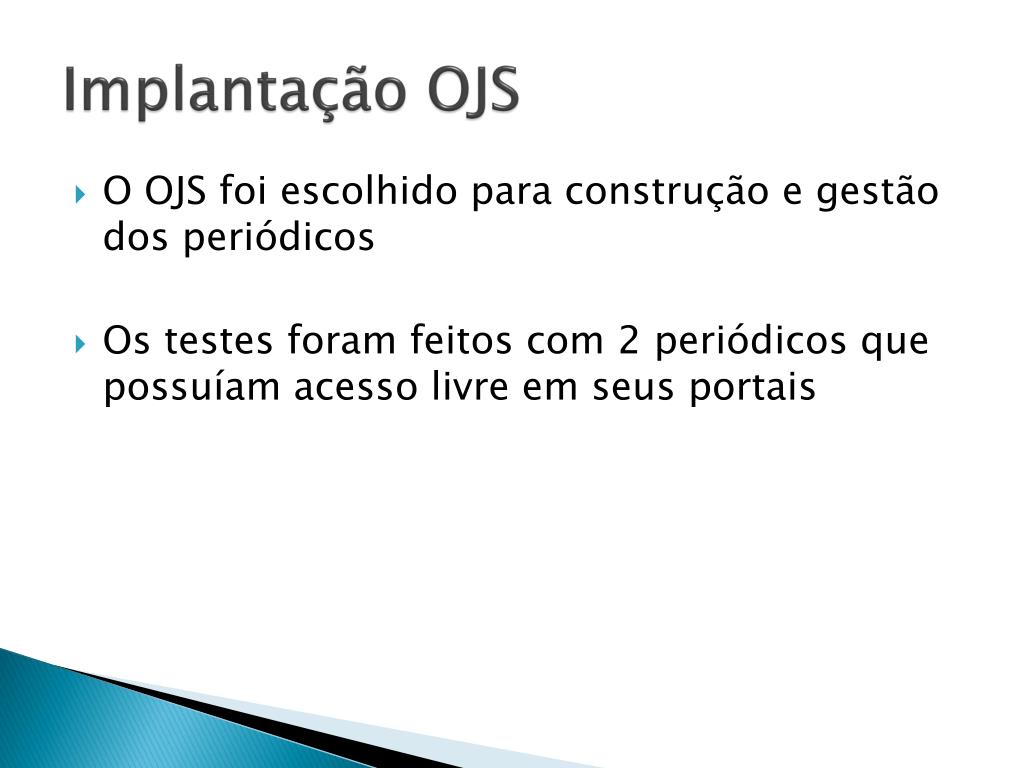 Implantação OJS

O OJS foi escolhido para construção e gestão dos periódicos

Os testes foram feitos com 2 periódicos que possuíam acesso livre em seus portais